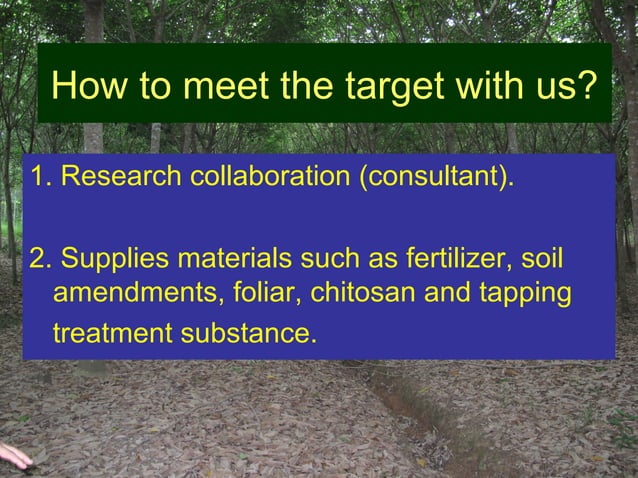 How to meet the target with us?

1. Research collaboration (consultant).

2. Supplies materials such as fertilizer, soil amendments, foliar, chitosan and tapping treatment substance.